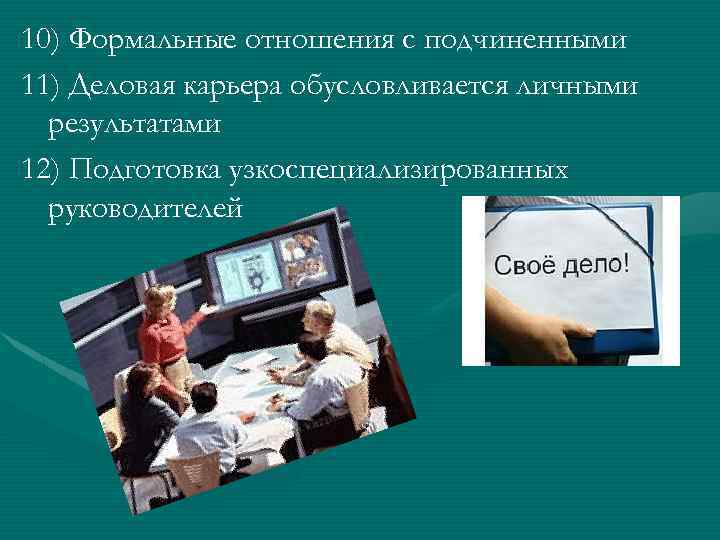 10) Формальные отношения с подчиненными

11) Деловая карьера обусловливается личными результатами

12) Подготовка узкоспециализированных руководителей

Своё дело!